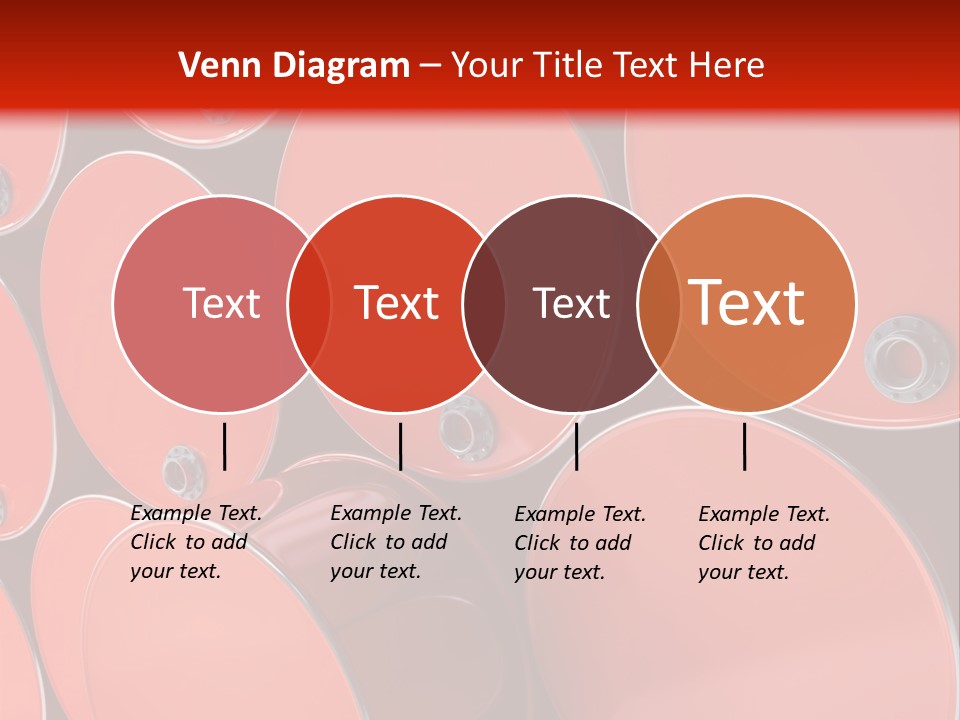 Venn Diagram – Your Title Text Here

Text

Text

Text

Text

Example Text. Click to add your text.

Example Text. Click to add your text.

Example Text. Click to add your text.

Example Text. Click to add your text.